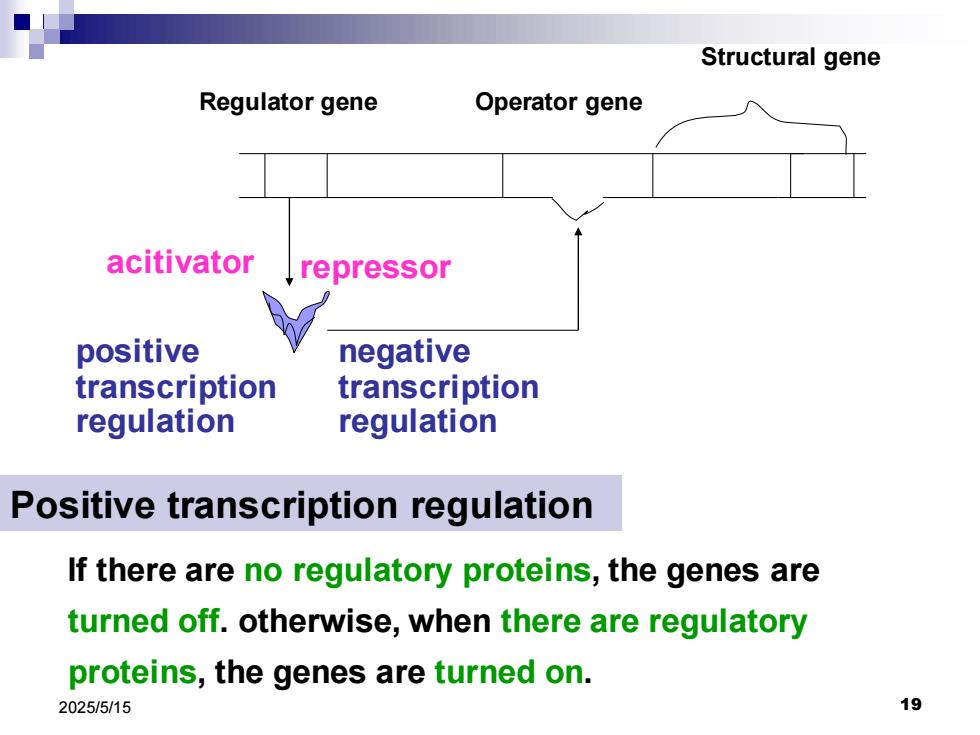 Structural gene

Regulator gene

Operator gene

acitivator

repressor

positive transcription regulation

negative transcription regulation

Positive transcription regulation

If there are no regulatory proteins, the genes are turned off. otherwise, when there are regulatory proteins, the genes are turned on.

2025/5/15

19